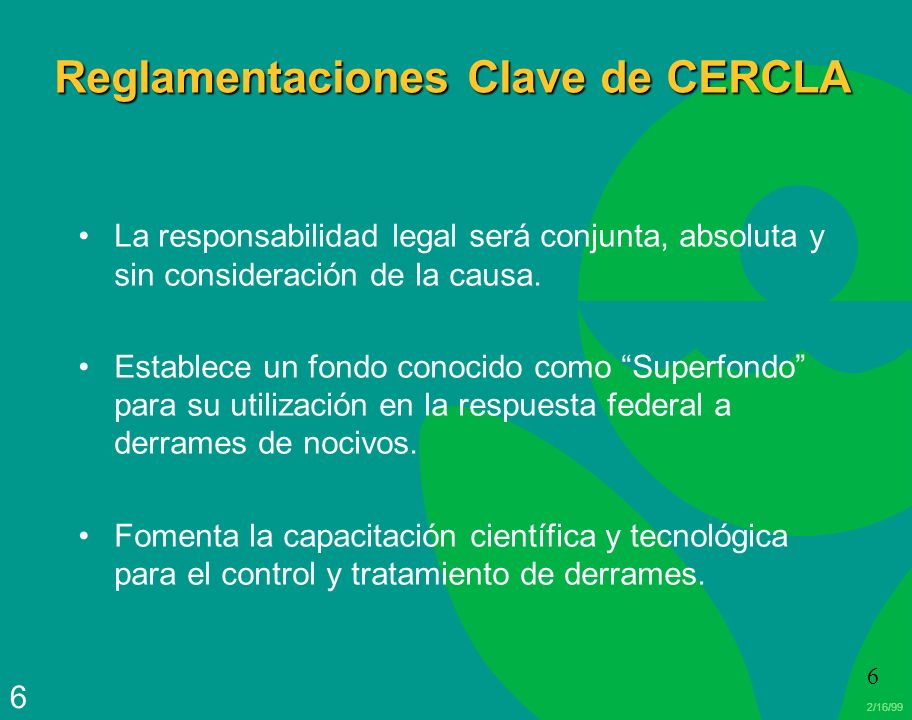 Reglamentaciones Clave de CERCLA

• La responsabilidad legal será conjunta, absoluta y sin consideración de la causa.

• Establece un fondo conocido como “Superfondo” para su utilización en la respuesta federal a derrames de nocivos.

• Fomenta la capacitación científica y tecnológica para el control y tratamiento de derrames.

6

6

2/16/99